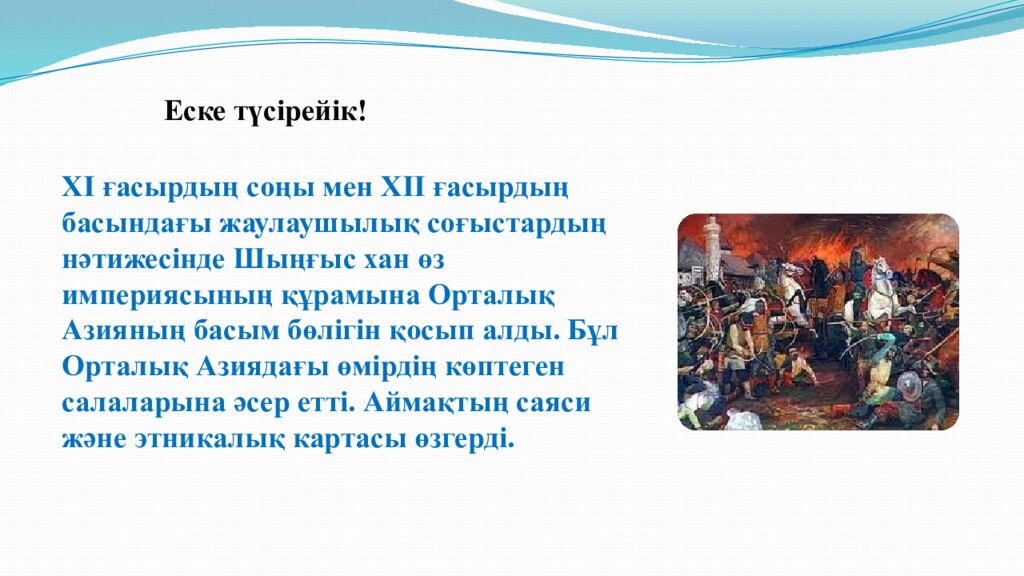 Еске түсірейік!

XI ғасырдың соңы мен XII ғасырдың басындағы жаулаушылық соғыстардың нәтижесінде Шыңғыс хан өз империясының құрамына Орталық Азияның басым бөлігін қосып алды. Бұл Орталық Азиядағы өмірдің көптеген салаларына әсер етті. Аймақтың саяси және этникалық картасы өзгерді.